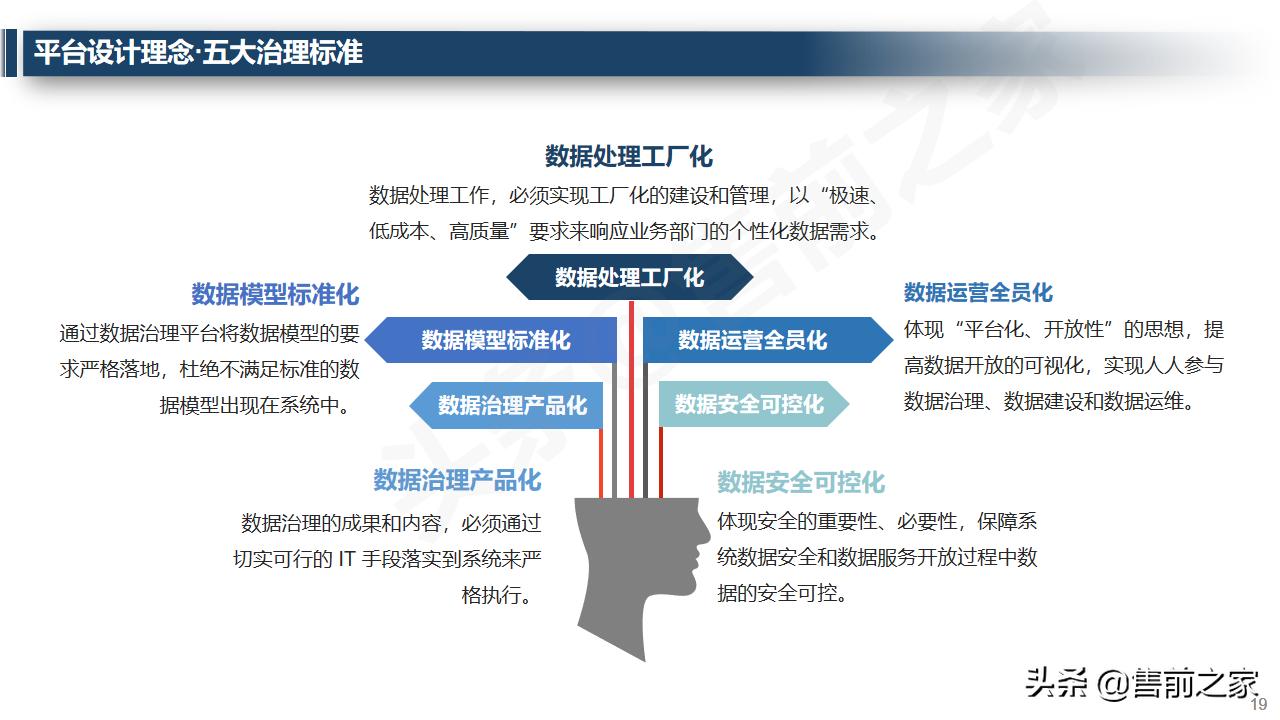 平台设计理念·五大治理标准

数据处理工厂化
数据处理工作，必须实现工厂化的建设和管理，以“极速、低成本、高质量”要求来响应业务部门的个性化数据需求。

数据处理工厂化

数据模型标准化
通过数据治理平台将数据模型的要求严格落地，杜绝不满足标准的数据模型出现在系统中。

数据模型标准化

数据运营全员化

数据运营全员化
体现“平台化、开放性”的思想，提高数据开放的可视化，实现人人参与数据治理、数据建设和数据运维。

数据治理产品化

数据安全可控化

数据治理产品化
数据治理的成果和内容，必须通过切实可行的 IT 手段落实到系统来严格执行。

数据安全可控化
体现安全的重要性、必要性，保障系统数据安全和数据服务开放过程中数据的安全可控。

头条 @售前之家

19